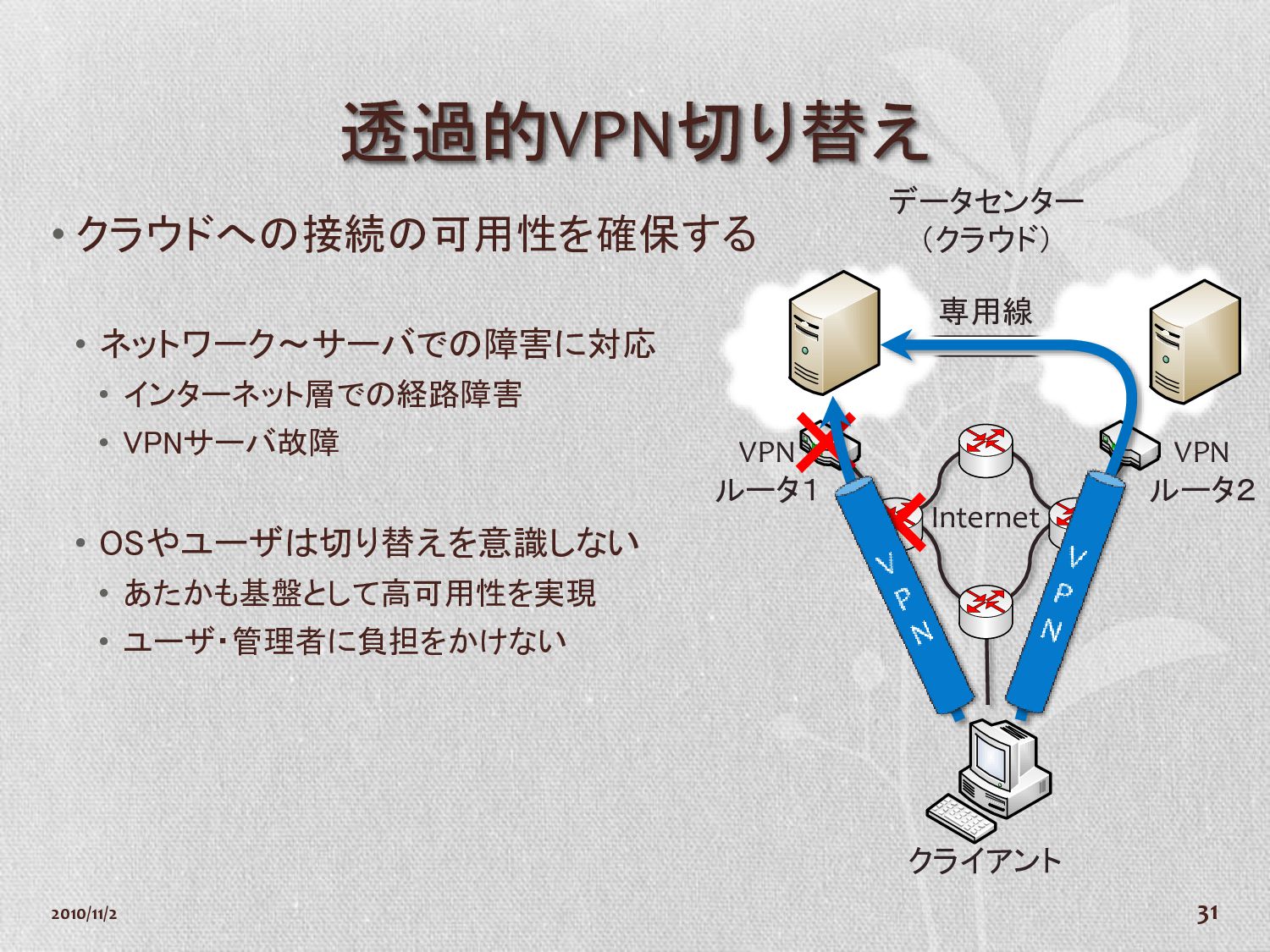 透過的VPN切り替え

• クラウドへの接続の可用性を確保する

• ネットワーク～サーバでの障害に対応
• インターネット層での経路障害
• VPNサーバ故障

• OSやユーザは切り替えを意識しない
• あたかも基盤として高可用性を実現
• ユーザ・管理者に負担をかけない

データセンター
（クラウド）

専用線

VPN
ルータ1

VPN
ルータ2

Internet

VPN

VPN

クライアント

2010/11/2

31